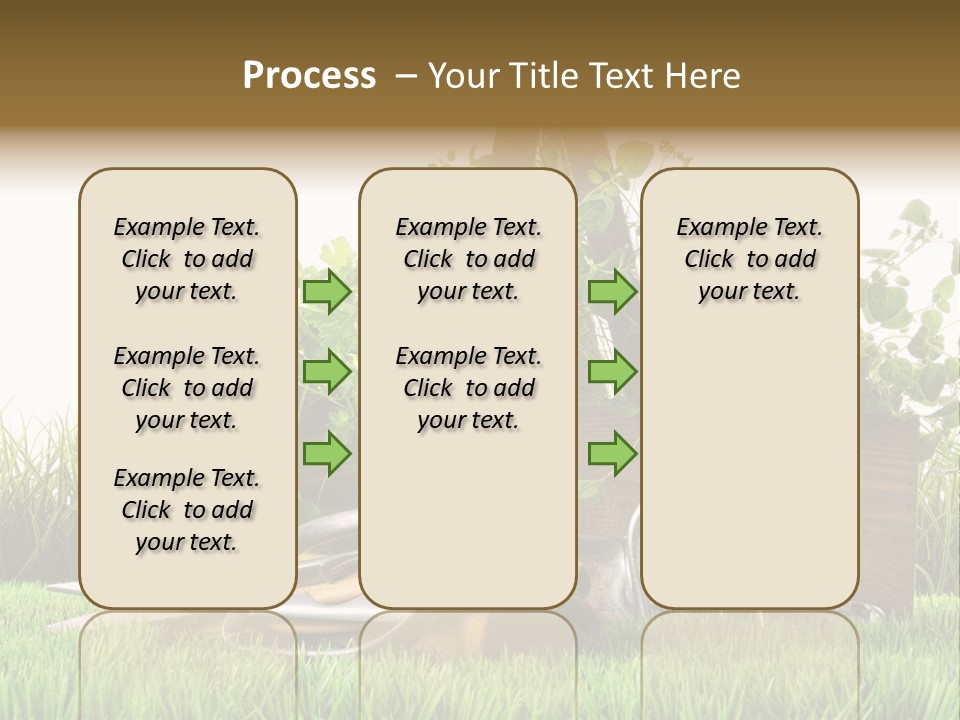 Process – Your Title Text Here

Example Text. Click to add your text.

Example Text. Click to add your text.

Example Text. Click to add your text.

Example Text. Click to add your text.

Example Text. Click to add your text.

Example Text. Click to add your text.